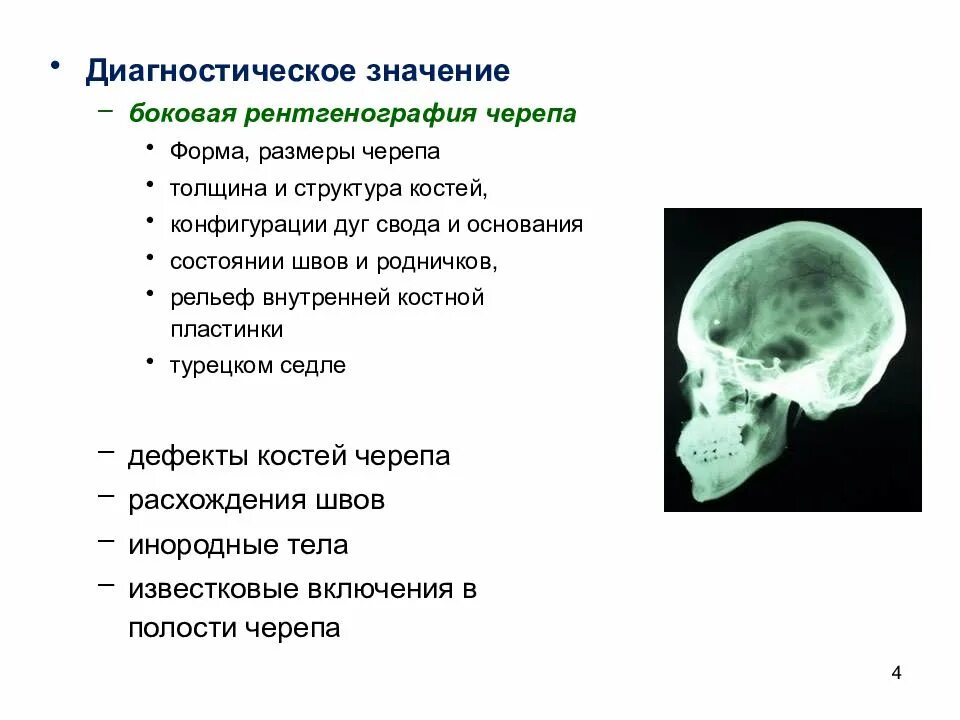 • Диагностическое значение

– боковая рентгенография черепа

• Форма, размеры черепа

• толщина и структура костей,

• конфигурации дуг свода и основания

• состоянии швов и родничков,

• рельеф внутренней костной пластинки

• турецком седле

– дефекты костей черепа

– расхождения швов

– инородные тела

– известковые включения в полости черепа

4